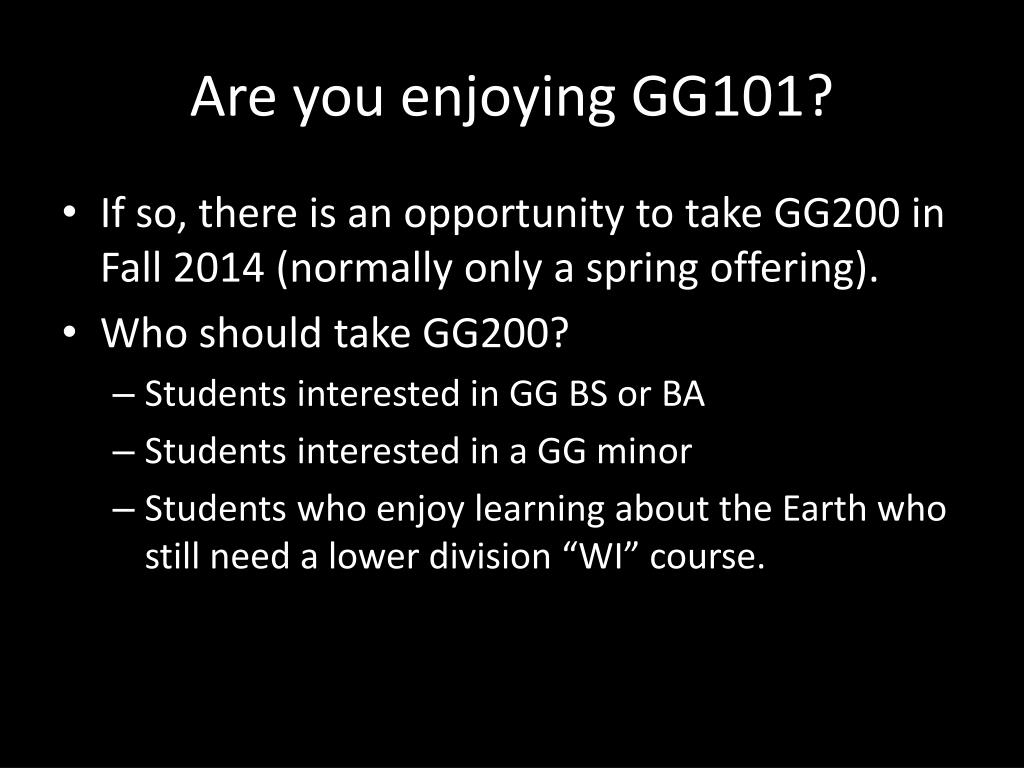 Are you enjoying GG101?

• If so, there is an opportunity to take GG200 in Fall 2014 (normally only a spring offering).
• Who should take GG200?
– Students interested in GG BS or BA
– Students interested in a GG minor
– Students who enjoy learning about the Earth who still need a lower division “WI” course.